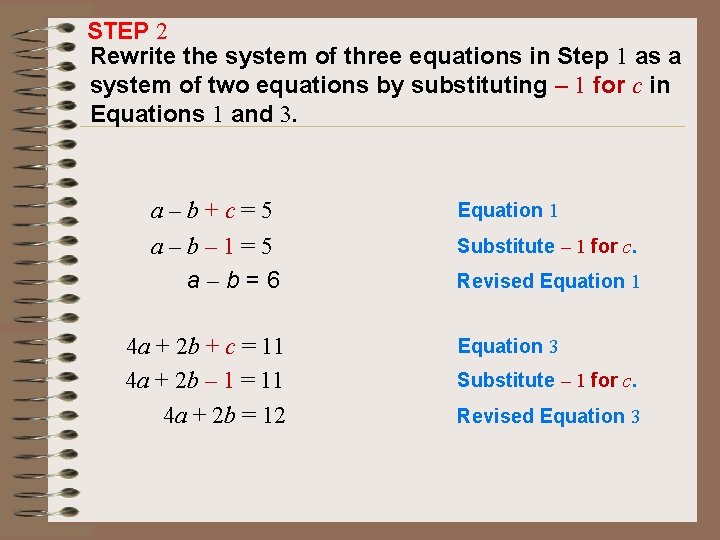 STEP 2

Rewrite the system of three equations in Step 1 as a system of two equations by substituting $-1$ for $c$ in Equations 1 and 3.

$a - b + c = 5$ Equation 1

$a - b - 1 = 5$ Substitute $-1$ for $c$.

$a - b = 6$ Revised Equation 1

$4a + 2b + c = 11$ Equation 3

$4a + 2b - 1 = 11$ Substitute $-1$ for $c$.

$4a + 2b = 12$ Revised Equation 3